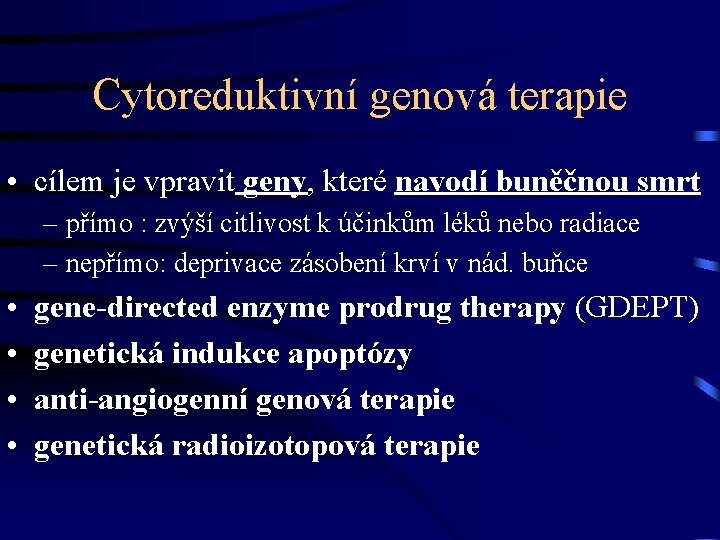 Cytoreduktivní genová terapie

• cílem je vpravit geny, které navodí buněčnou smrt
– přímo : zvýší citlivost k účinkům léků nebo radiace
– nepřímo: deprivace zásobení krví v nád. buňce
• gene-directed enzyme prodrug therapy (GDEPT)
• genetická indukce apoptózy
• anti-angiogenní genová terapie
• genetická radioizotopová terapie